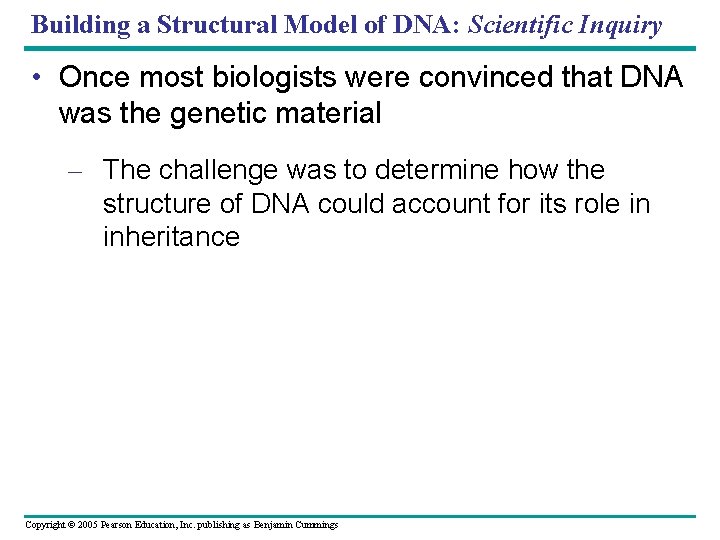 Building a Structural Model of DNA: Scientific Inquiry

• Once most biologists were convinced that DNA was the genetic material

– The challenge was to determine how the structure of DNA could account for its role in inheritance

Copyright © 2005 Pearson Education, Inc. publishing as Benjamin Cummings